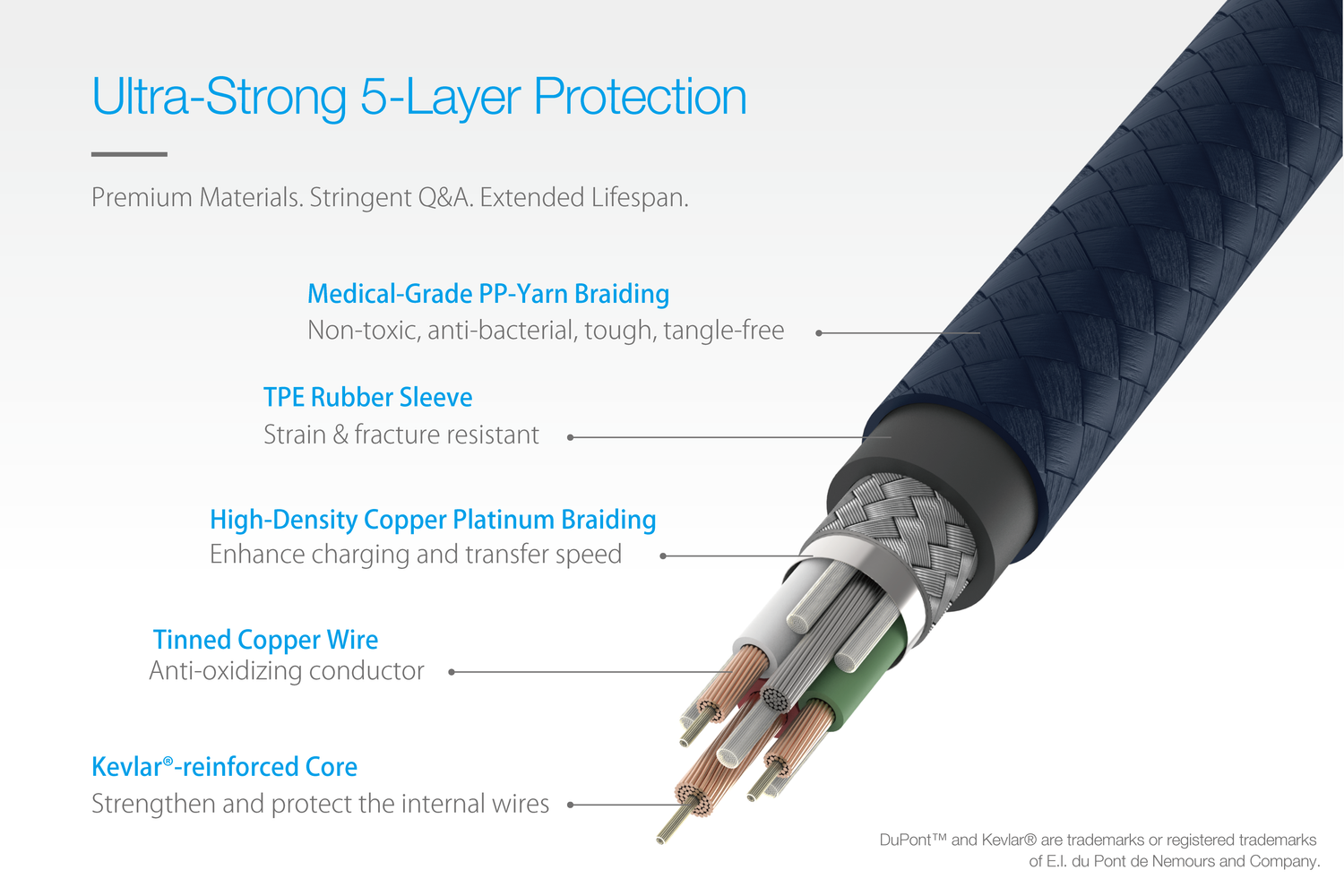 Ultra-Strong 5-Layer Protection

Premium Materials. Stringent Q&A. Extended Lifespan.

Medical-Grade PP-Yarn Braiding
Non-toxic, anti-bacterial, tough, tangle-free

TPE Rubber Sleeve
Strain & fracture resistant

High-Density Copper Platinum Braiding
Enhance charging and transfer speed

Tinned Copper Wire
Anti-oxidizing conductor

Kevlar®-reinforced Core
Strengthen and protect the internal wires

DuPont™ and Kevlar® are trademarks or registered trademarks of E.I. du Pont de Nemours and Company.